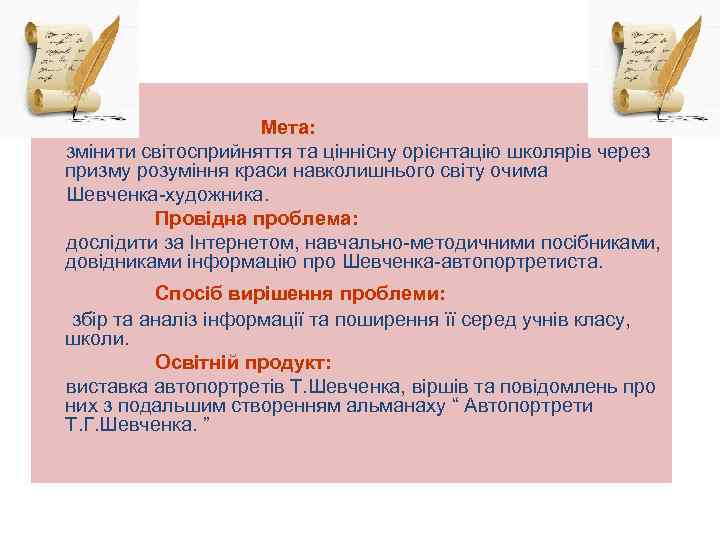 Мета:

змінити світосприйняття та ціннісну орієнтацію школярів через призму розуміння краси навколишнього світу очима Шевченка-художника.

Провідна проблема:

дослідити за Інтернетом, навчально-методичними посібниками, довідниками інформацію про Шевченка-автопортретиста.

Спосіб вирішення проблеми:

збір та аналіз інформації та поширення її серед учнів класу, школи.

Освітній продукт:

виставка автопортретів Т.Шевченка, віршів та повідомлень про них з подальшим створенням альманаху “ Автопортрети Т.Г.Шевченка. ”